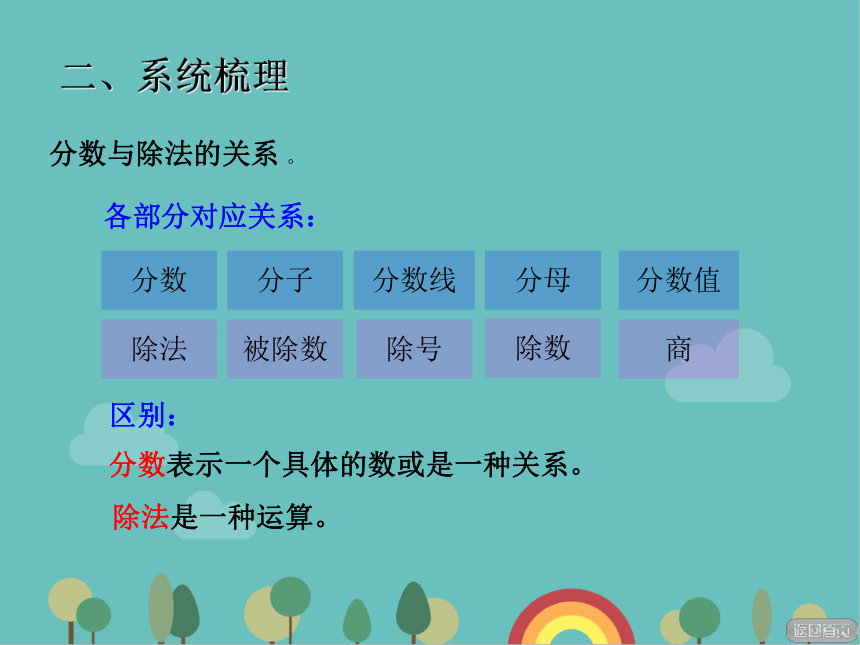 二、系统梳理

分数与除法的关系 。

各部分对应关系：

| 分数 | 分子 | 分数线 | 分母 | 分数值 |
|---|---|---|---|---|
| 除法 | 被除数 | 除号 | 除数 | 商 |

区别：

分数表示一个具体的数或是一种关系。

除法是一种运算。

返回首页